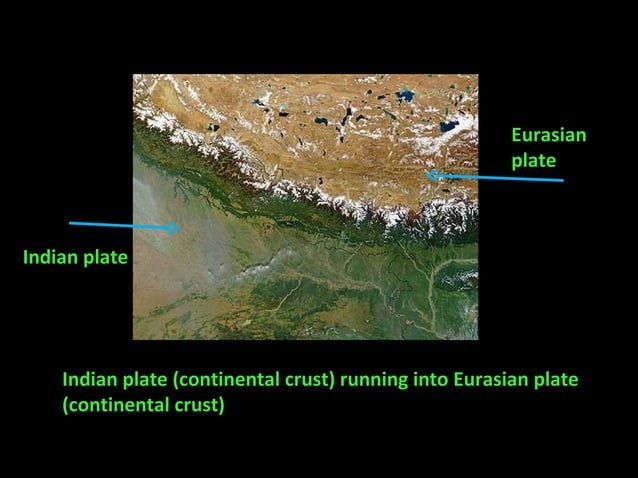 Eurasian plate

Indian plate

Indian plate (continental crust) running into Eurasian plate (continental crust)